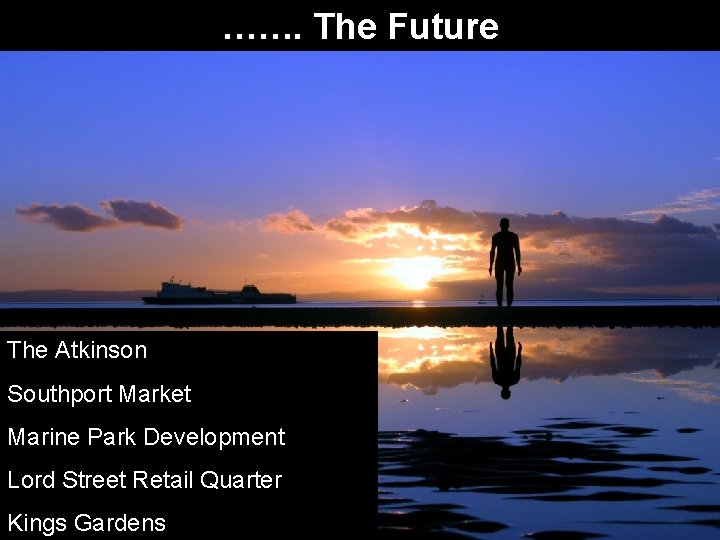 ……. The Future

The Atkinson

Southport Market

Marine Park Development

Lord Street Retail Quarter

Kings Gardens